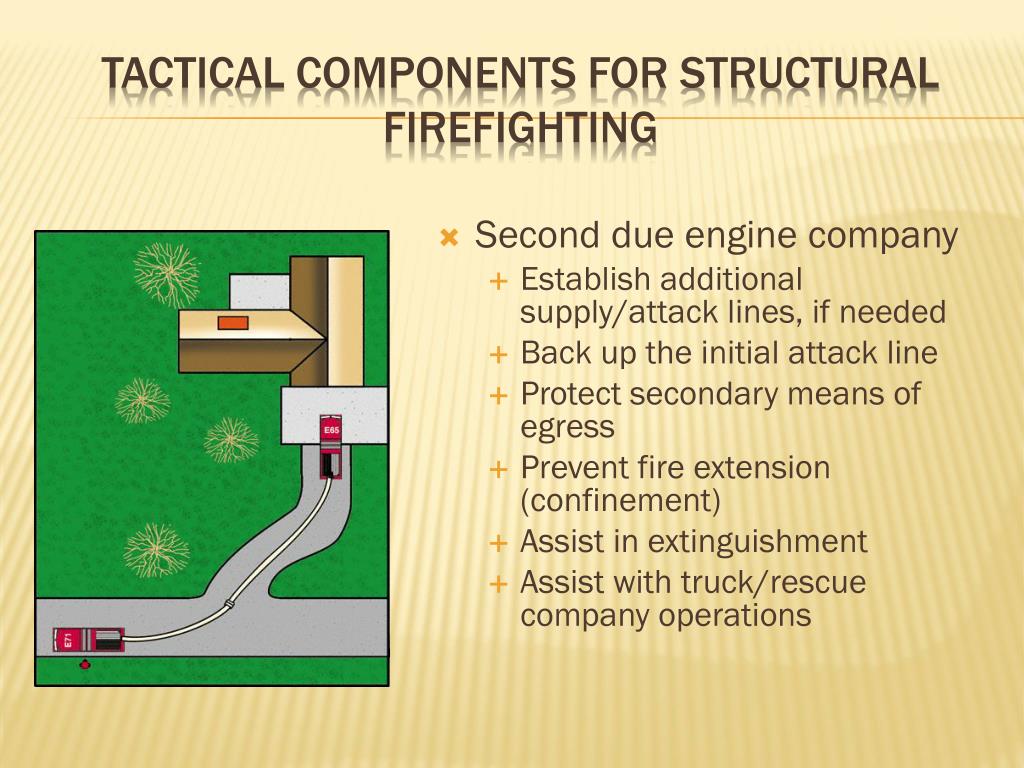 TACTICAL COMPONENTS FOR STRUCTURAL FIREFIGHTING

E65

E71

Second due engine company
Establish additional supply/attack lines, if needed
Back up the initial attack line
Protect secondary means of egress
Prevent fire extension (confinement)
Assist in extinguishment
Assist with truck/rescue company operations